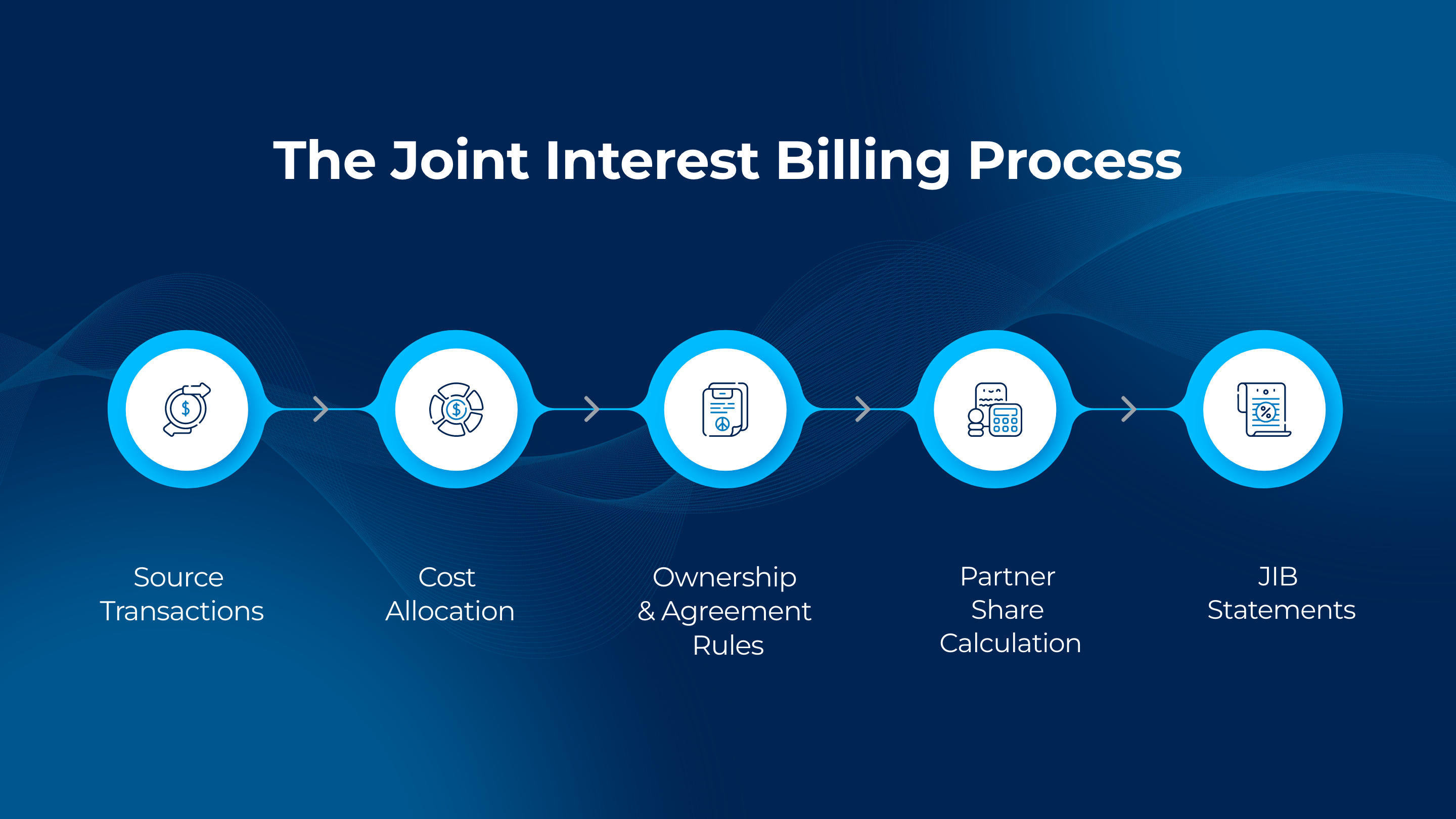 The Joint Interest Billing Process

Source Transactions

Cost Allocation

Ownership & Agreement Rules

Partner Share Calculation

JIB Statements